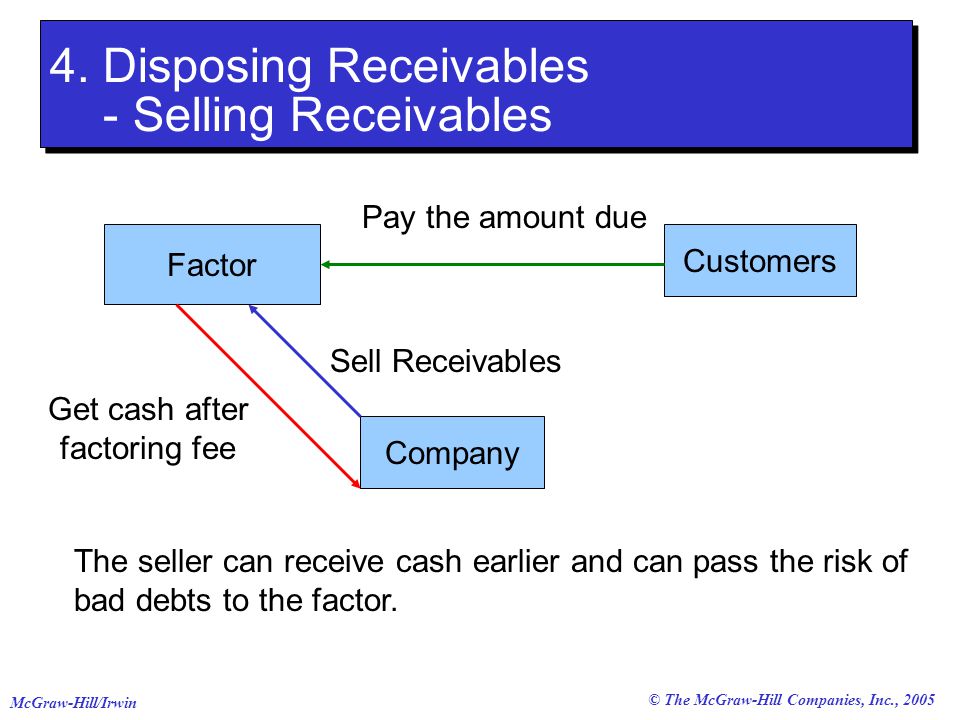 4. Disposing Receivables
- Selling Receivables

Pay the amount due

Factor

Customers

Sell Receivables

Get cash after factoring fee

Company

The seller can receive cash earlier and can pass the risk of bad debts to the factor.

McGraw-Hill/Irwin

© The McGraw-Hill Companies, Inc., 2005